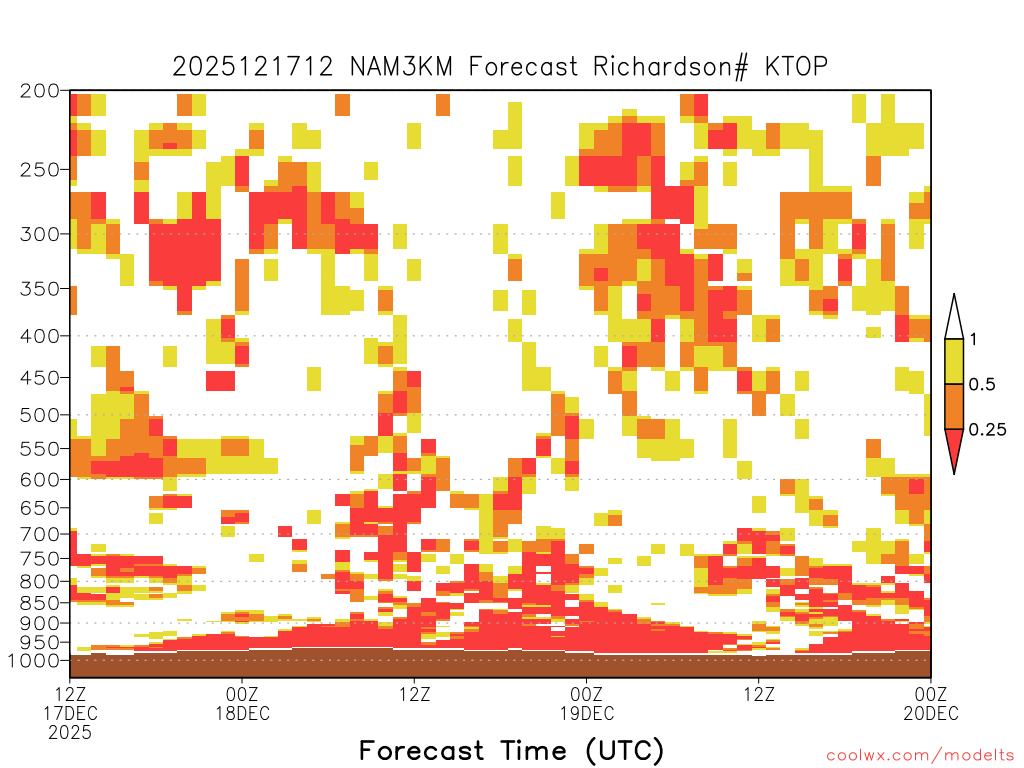 2025121712 NAM3KM Forecast Richardson# KTOP

200
250
300
350
400
450
500
550
600
650
700
750
800
850
900
950
1000

1
0.5
0.25

12Z
17DEC
2025

00Z
18DEC

12Z

00Z
19DEC

12Z

00Z
20DEC

Forecast Time (UTC)

coolwx.com/modelts